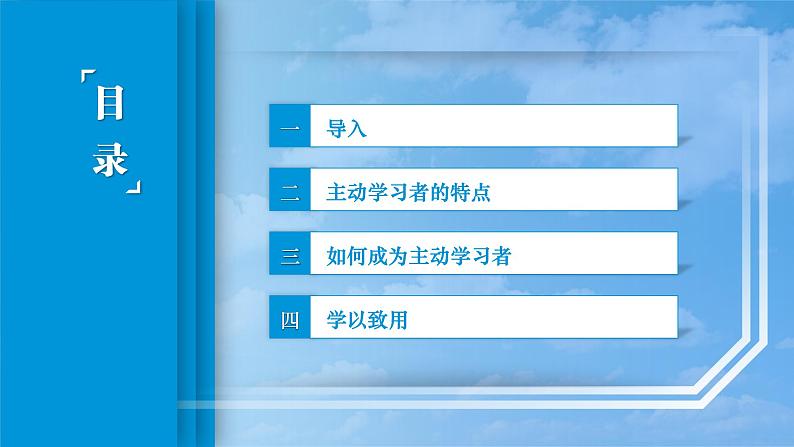 「目录」

一 导入

二 主动学习者的特点

三 如何成为主动学习者

四 学以致用